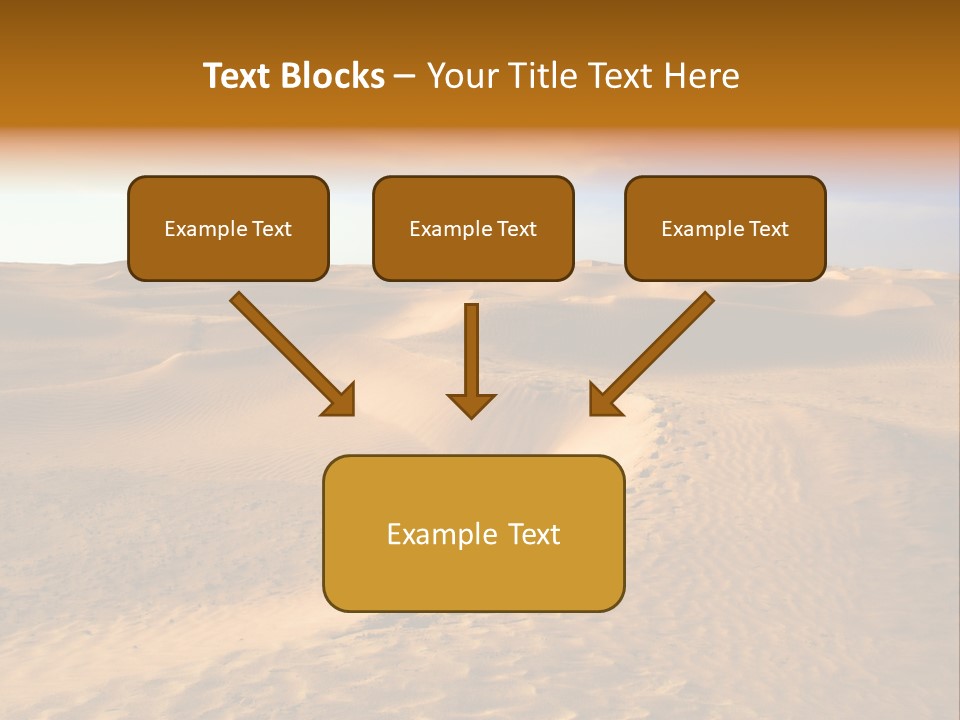 Text Blocks – Your Title Text Here

Example Text

Example Text

Example Text

Example Text